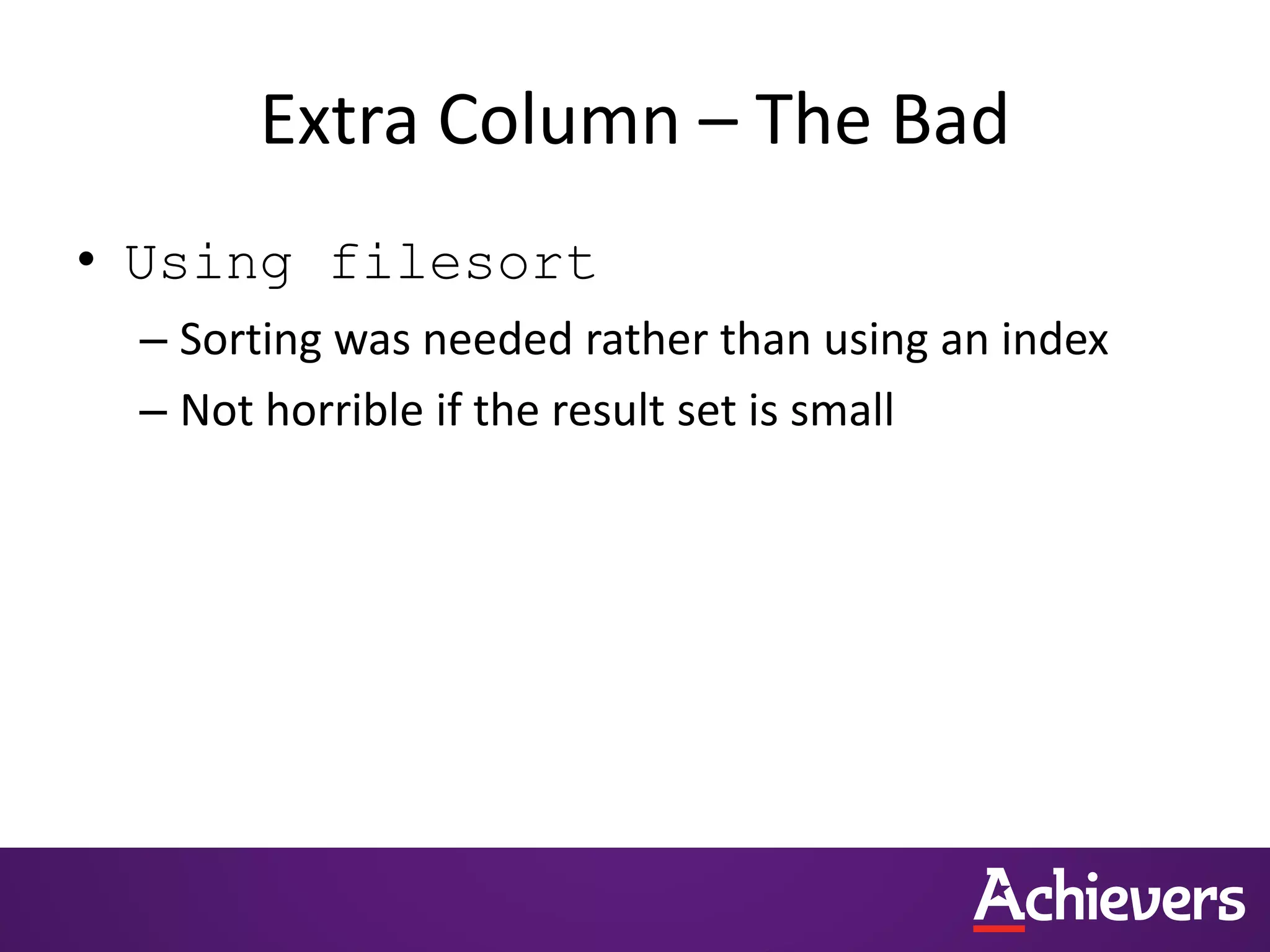 Extra Column – The Bad

• Using filesort

– Sorting was needed rather than using an index

– Not horrible if the result set is small

Achievers